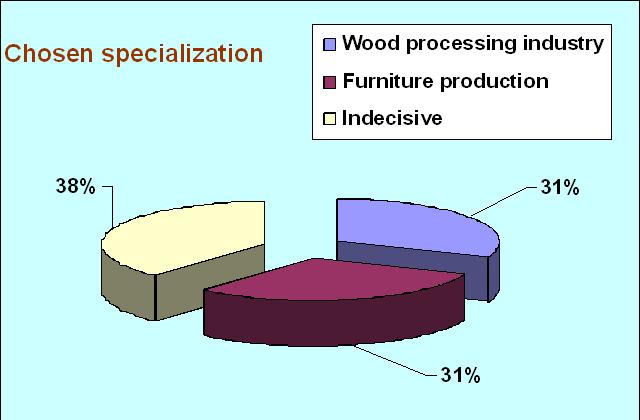 Chosen specialization

Wood processing industry
Furniture production
Indecisive

38%
31%
31%